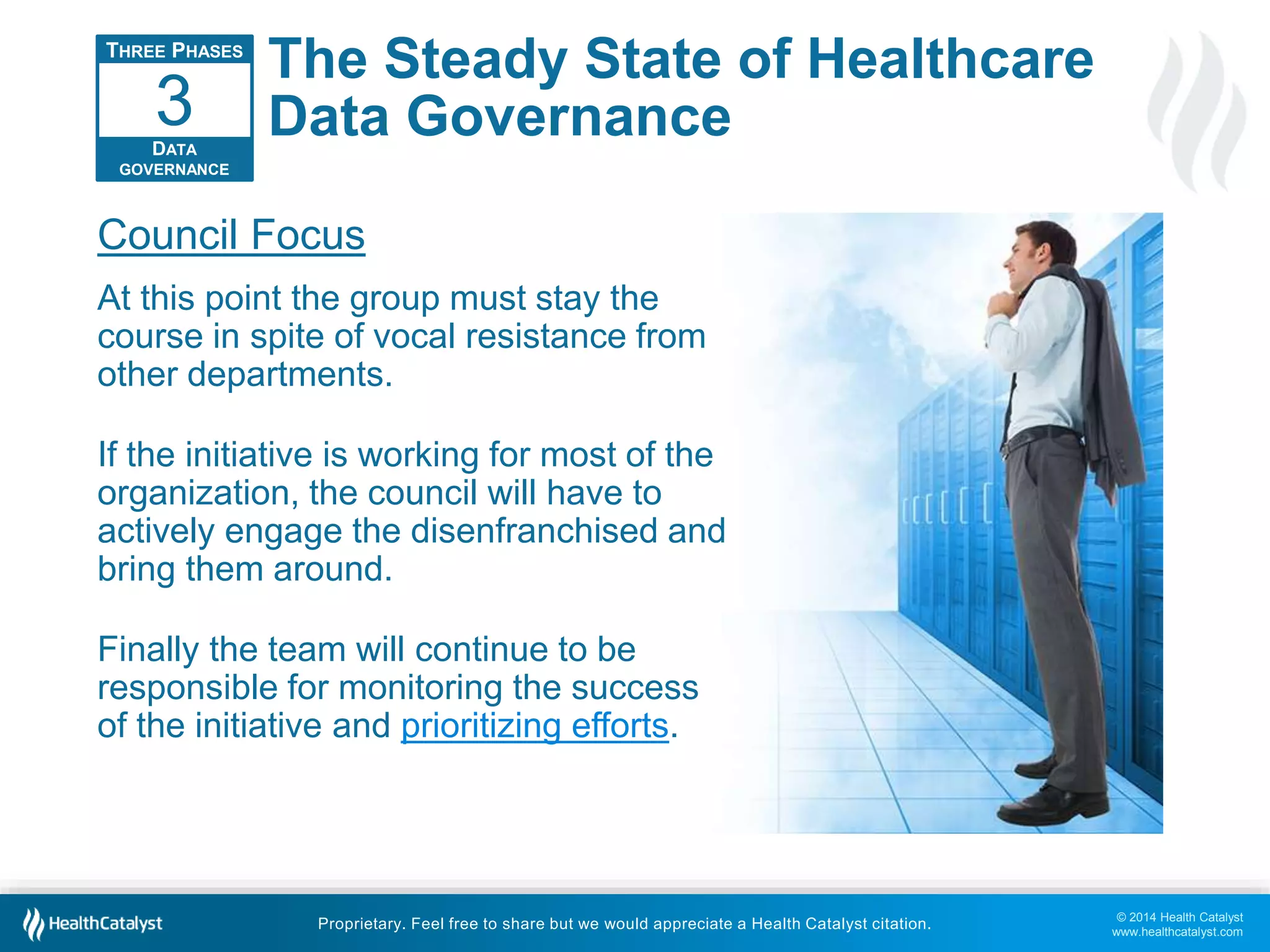 THREE PHASES
3
DATA GOVERNANCE

The Steady State of Healthcare Data Governance

Council Focus

At this point the group must stay the course in spite of vocal resistance from other departments.

If the initiative is working for most of the organization, the council will have to actively engage the disenfranchised and bring them around.

Finally the team will continue to be responsible for monitoring the success of the initiative and prioritizing efforts.

HealthCatalyst

Proprietary. Feel free to share but we would appreciate a Health Catalyst citation.

© 2014 Health Catalyst
www.healthcatalyst.com